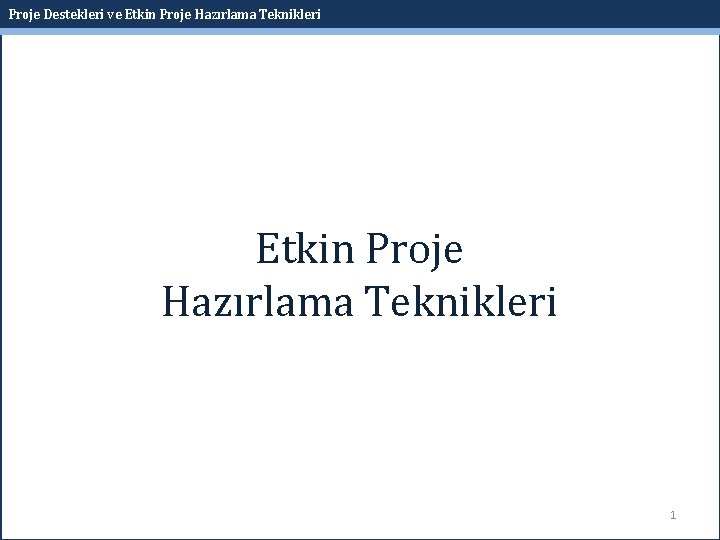 Proje Destekleri ve Etkin Proje Hazırlama Teknikleri

Etkin Proje
Hazırlama Teknikleri

1